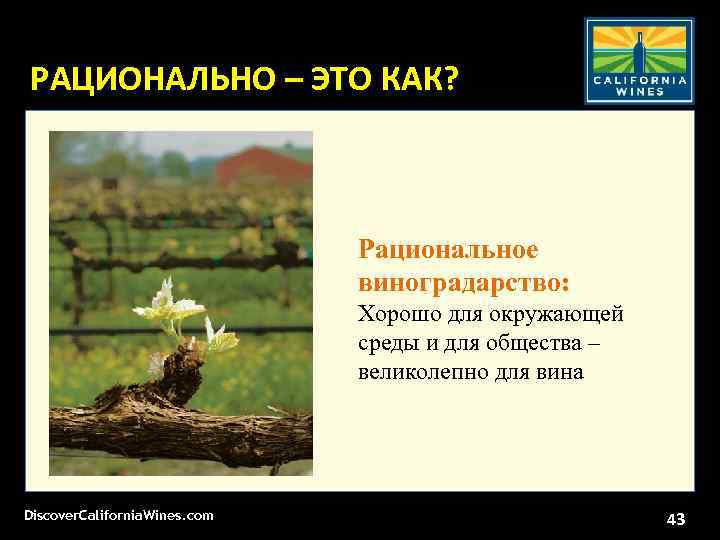 РАЦИОНАЛЬНО – ЭТО КАК?

CALIFORNIA WINES

Рациональное виноградарство:
Хорошо для окружающей среды и для общества – великолепно для вина

DiscoverCaliforniaWines.com

43